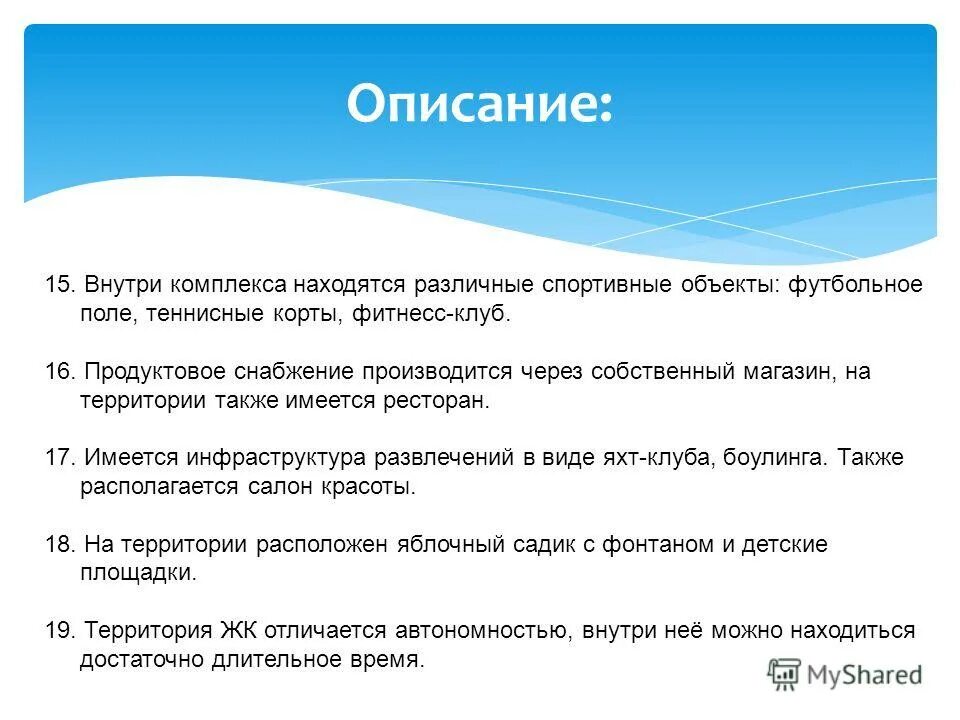 Описание:

15. Внутри комплекса находятся различные спортивные объекты: футбольное поле, теннисные корты, фитнесс-клуб.

16. Продуктовое снабжение производится через собственный магазин, на территории также имеется ресторан.

17. Имеется инфраструктура развлечений в виде яхт-клуба, боулинга. Также располагается салон красоты.

18. На территории расположен яблочный садик с фонтаном и детские площадки.

19. Территория ЖК отличается автономностью, внутри неё можно находиться достаточно длительное время.

MyShared